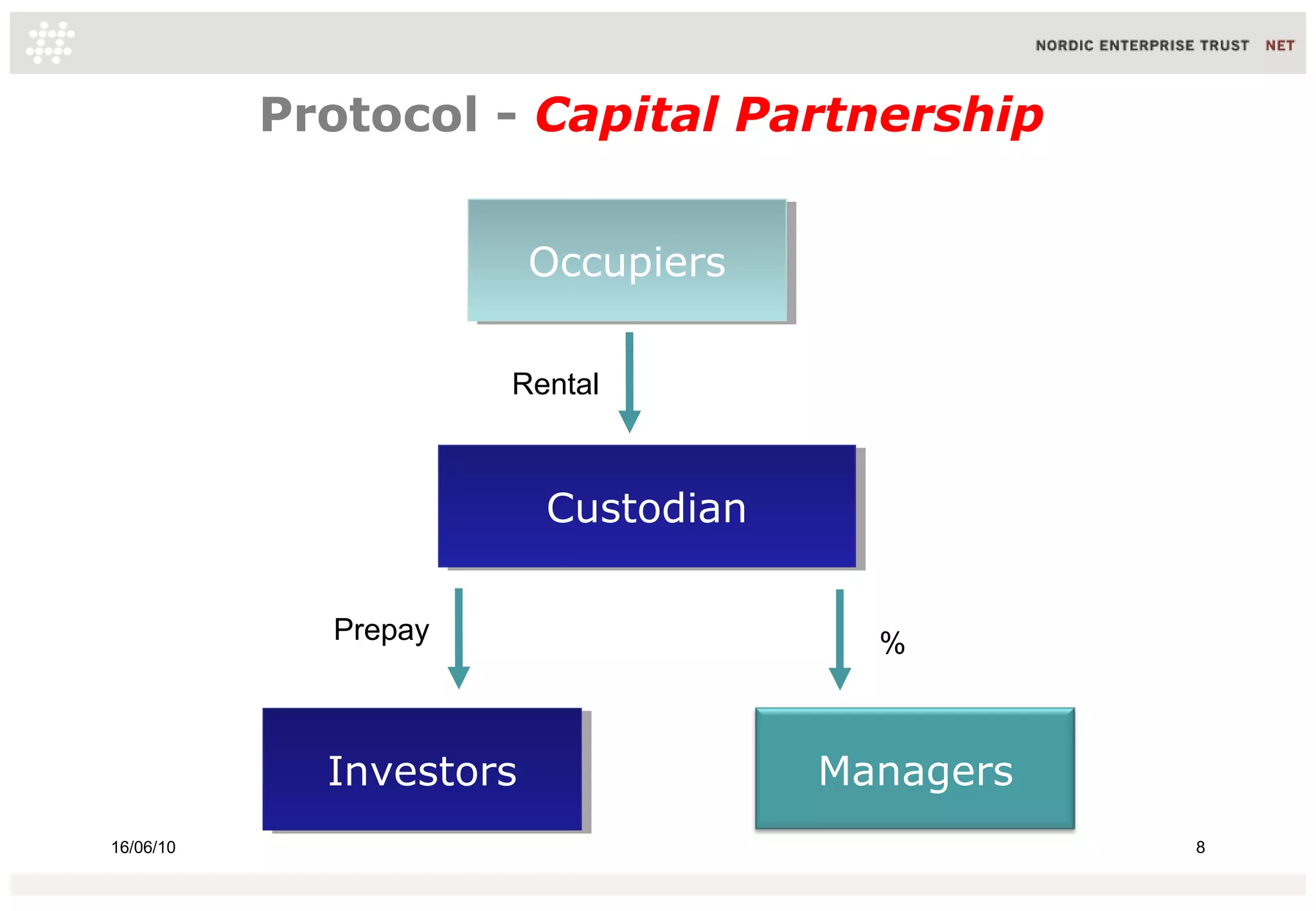 NORDIC ENTERPRISE TRUST NET

Protocol - Capital Partnership

Occupiers

Rental

Custodian

Prepay

%

Investors

Managers

16/06/10

8